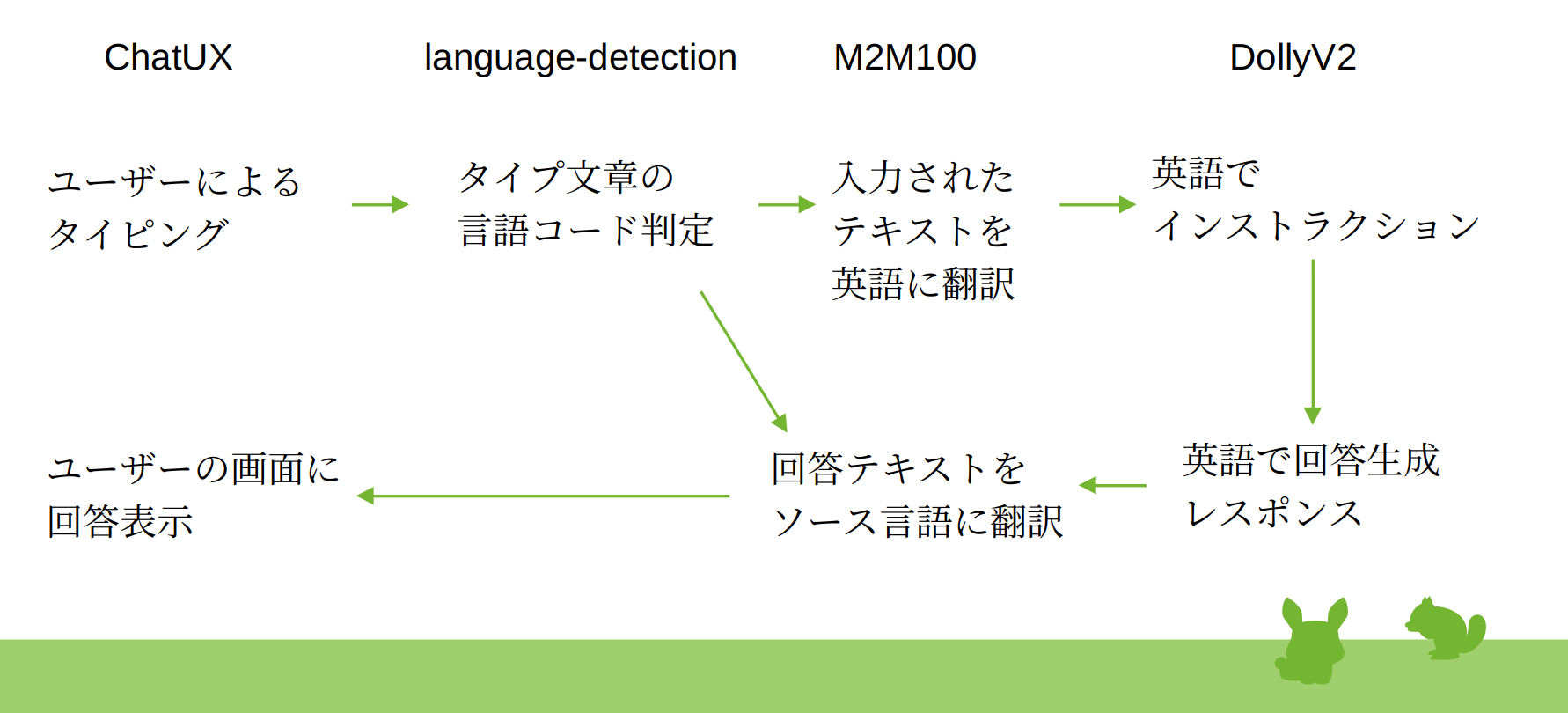 ChatUX

language-detection

M2M100

DollyV2

ユーザーによる
タイピング

タイプ文章の
言語コード判定

入力された
テキストを
英語に翻訳

英語で
インストラクション

英語で回答生成
レスポンス

回答テキストを
ソース言語に翻訳

ユーザーの画面に
回答表示